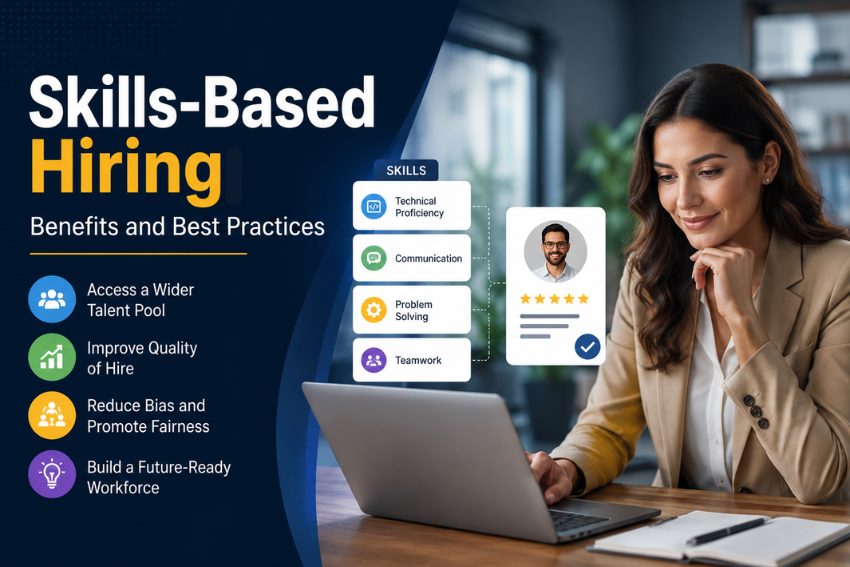 Skills-Based Hiring

Benefits and Best Practices

Access a Wider Talent Pool

Improve Quality of Hire

Reduce Bias and Promote Fairness

Build a Future-Ready Workforce

SKILLS

Technical Proficiency

Communication

Problem Solving

Teamwork